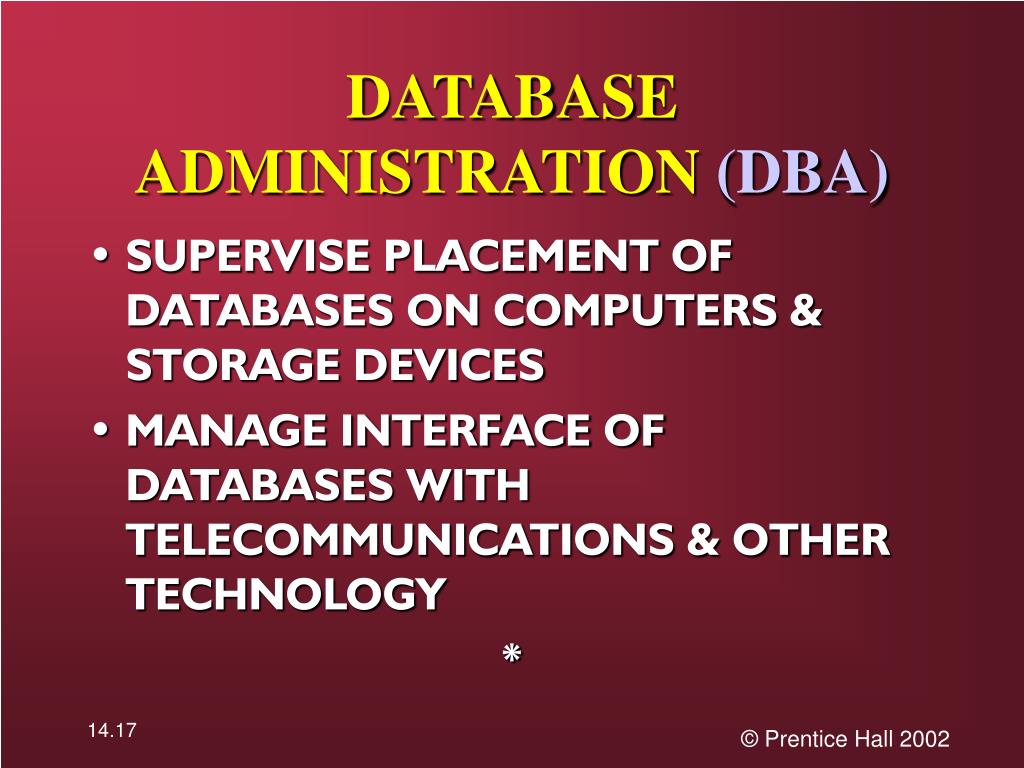 DATABASE ADMINISTRATION (DBA)

• SUPERVISE PLACEMENT OF DATABASES ON COMPUTERS & STORAGE DEVICES
• MANAGE INTERFACE OF DATABASES WITH TELECOMMUNICATIONS & OTHER TECHNOLOGY

*

14.17

© Prentice Hall 2002